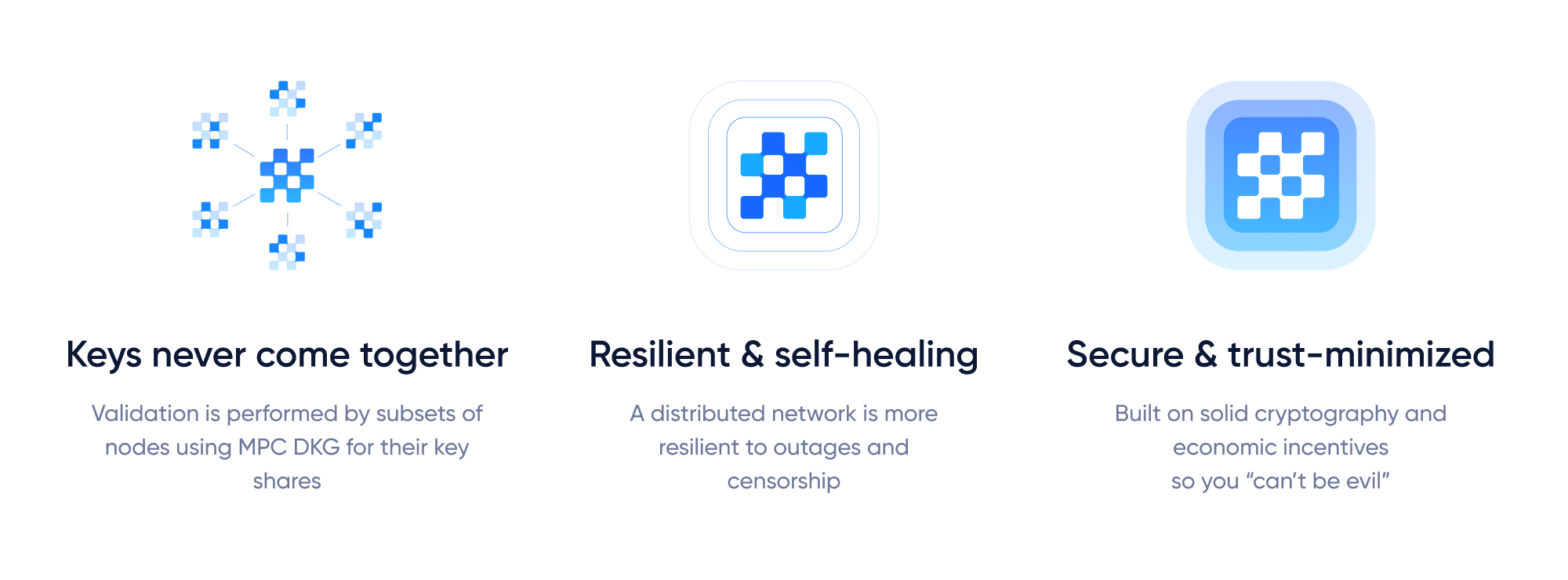 Keys never come together

Validation is performed by subsets of nodes using MPC DKG for their key shares

Resilient & self-healing

A distributed network is more resilient to outages and censorship

Secure & trust-minimized

Built on solid cryptography and economic incentives so you “can’t be evil”